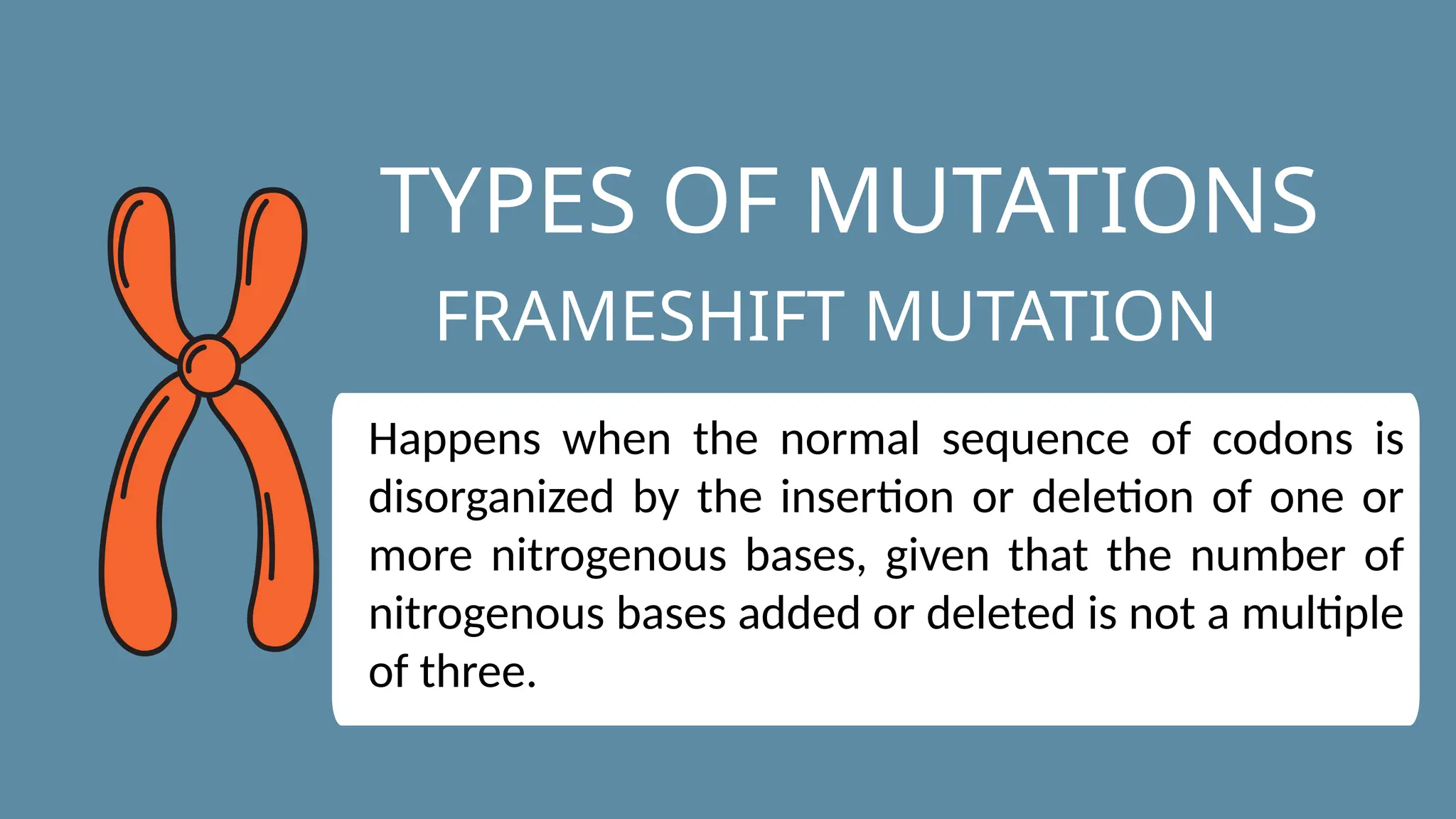 TYPES OF MUTATIONS

FRAMESHIFT MUTATION

Happens when the normal sequence of codons is disorganized by the insertion or deletion of one or more nitrogenous bases, given that the number of nitrogenous bases added or deleted is not a multiple of three.